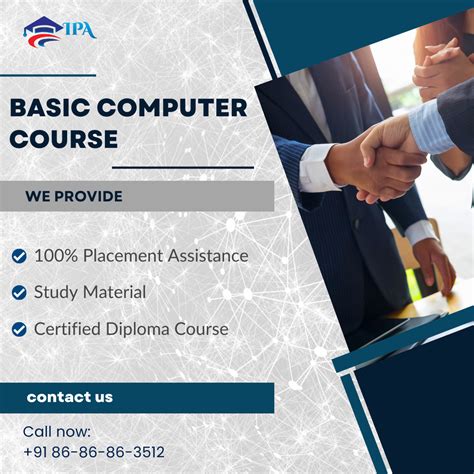 IPA

BASIC COMPUTER COURSE

WE PROVIDE

100% Placement Assistance

Study Material

Certified Diploma Course

contact us

Call now:
+91 86-86-86-3512